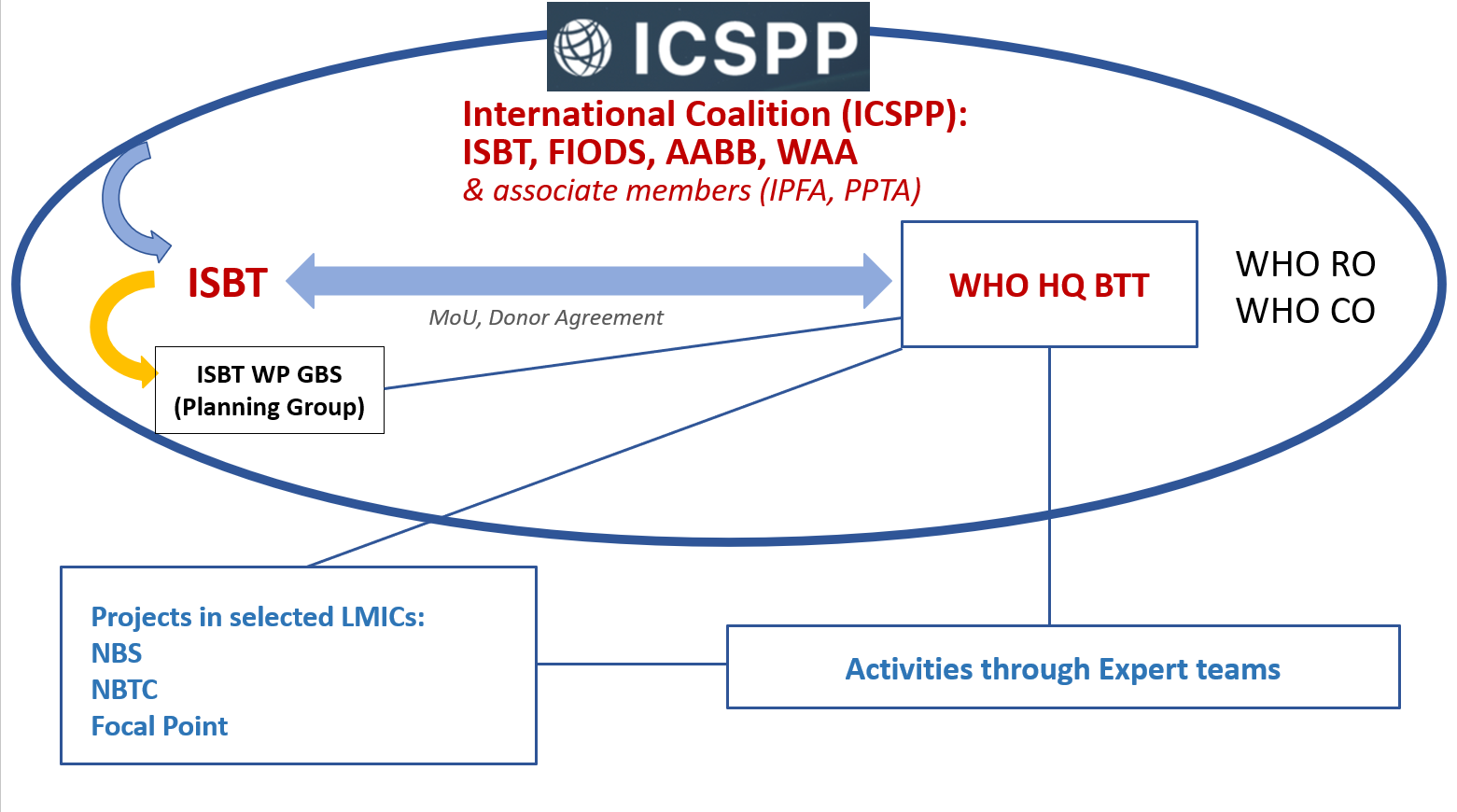 ICSPP

International Coalition (ICSPP):
ISBT, FIODS, AABB, WAA
& associate members (IPFA, PPTA)

ISBT

MoU, Donor Agreement

WHO HQ BTT

WHO RO
WHO CO

ISBT WP GBS
(Planning Group)

Projects in selected LMICs:
NBS
NBTC
Focal Point

Activities through Expert teams